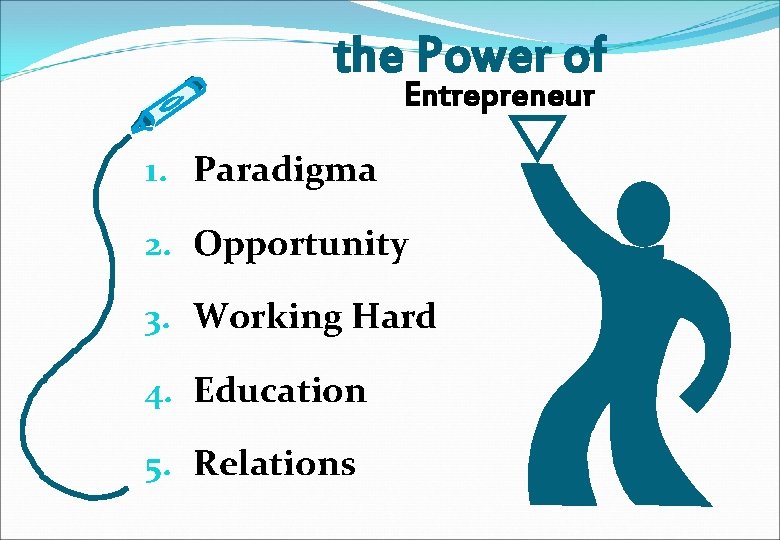 the Power of
Entrepreneur

1. Paradigma
2. Opportunity
3. Working Hard
4. Education
5. Relations